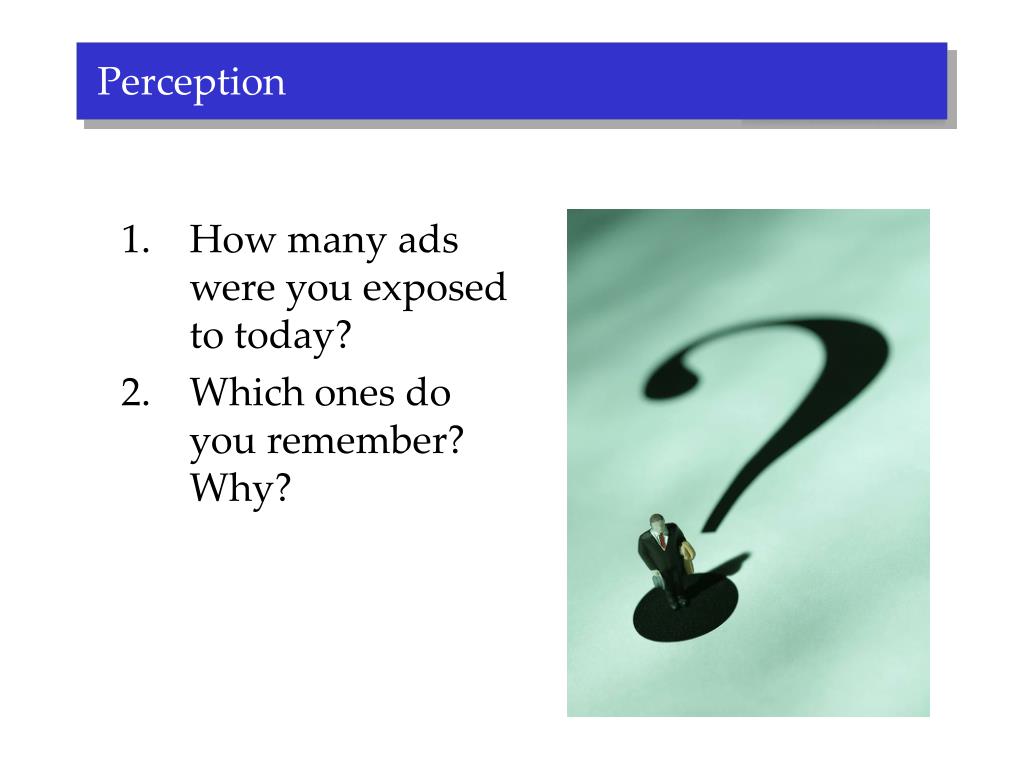 Perception

1. How many ads were you exposed to today?
2. Which ones do you remember? Why?